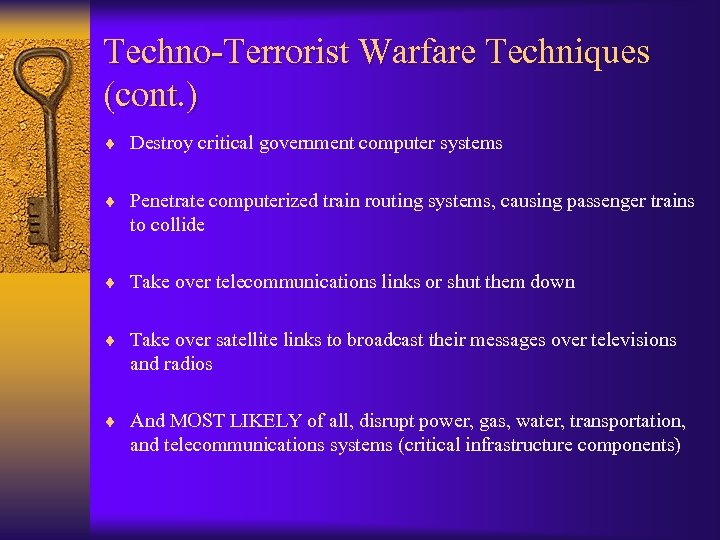 Techno-Terrorist Warfare Techniques (cont.)

♦ Destroy critical government computer systems

♦ Penetrate computerized train routing systems, causing passenger trains to collide

♦ Take over telecommunications links or shut them down

♦ Take over satellite links to broadcast their messages over televisions and radios

♦ And MOST LIKELY of all, disrupt power, gas, water, transportation, and telecommunications systems (critical infrastructure components)